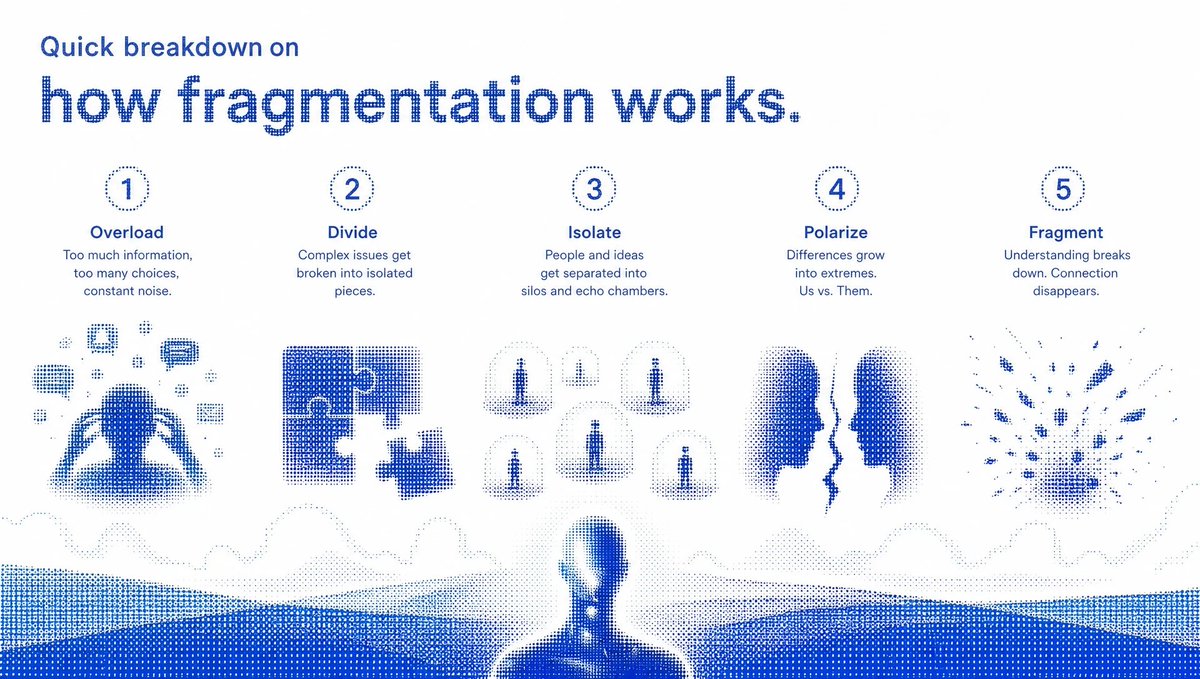 Quick breakdown on

how fragmentation works.

1

Overload

Too much information, too many choices, constant noise.

2

Divide

Complex issues get broken into isolated pieces.

3

Isolate

People and ideas get separated into silos and echo chambers.

4

Polarize

Differences grow into extremes. Us vs. Them.

5

Fragment

Understanding breaks down. Connection disappears.